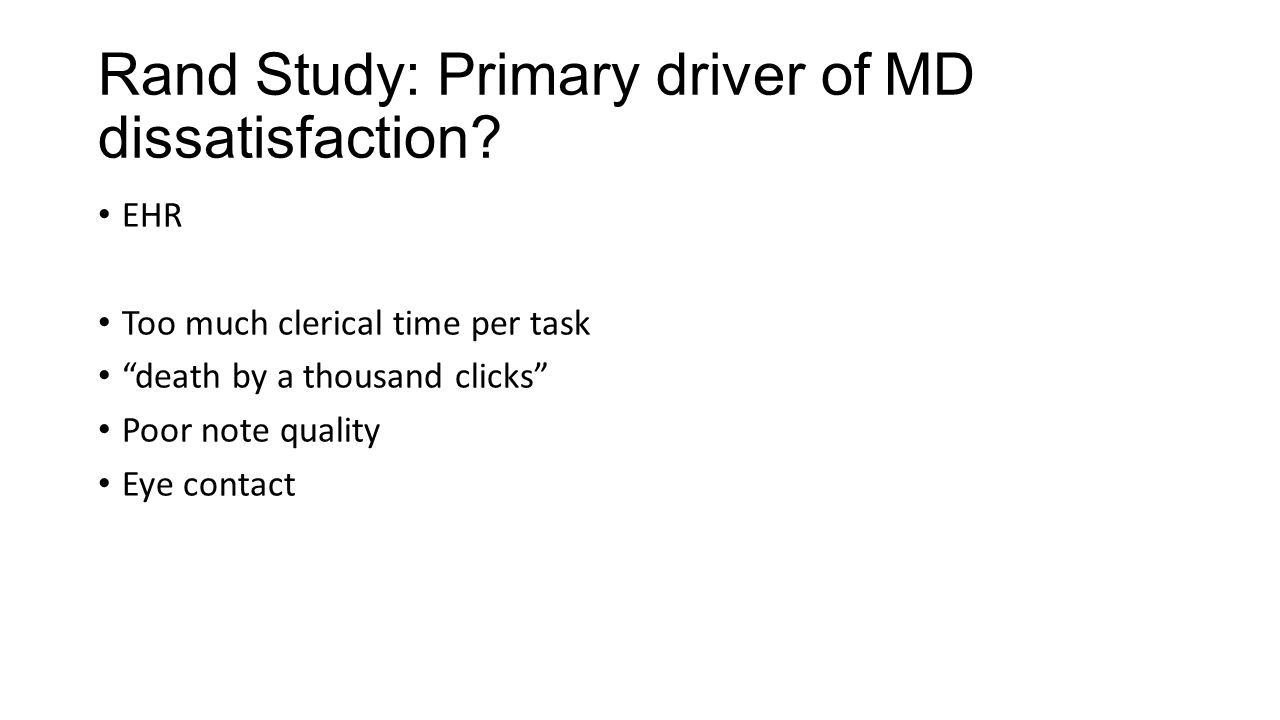 Rand Study: Primary driver of MD dissatisfaction?

• EHR

• Too much clerical time per task
• “death by a thousand clicks”
• Poor note quality
• Eye contact